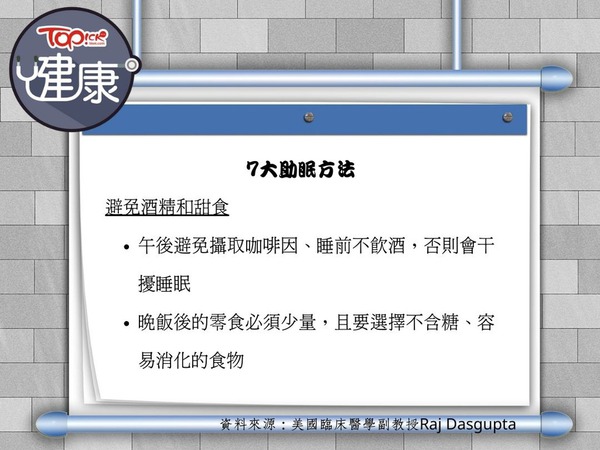 Topick
健康

7大助眠方法

避免酒精和甜食

• 午後避免攝取咖啡因、睡前不飲酒，否則會干擾睡眠

• 晚飯後的零食必須少量，且要選擇不含糖、容易消化的食物

資料來源：美國臨床醫學副教授Raj Dasgupta